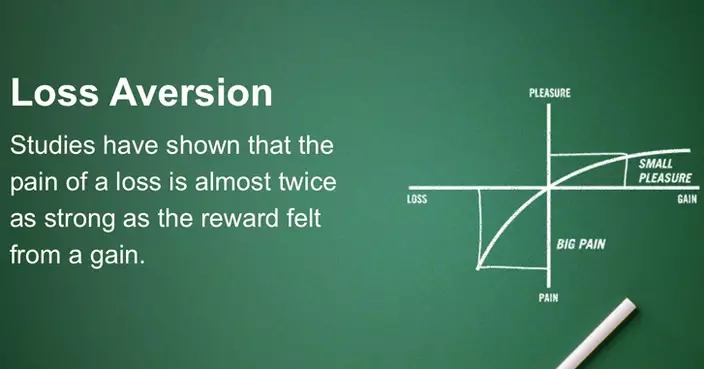 Loss Aversion

Studies have shown that the pain of a loss is almost twice as strong as the reward felt from a gain.

PLEASURE

SMALL PLEASURE

LOSS

GAIN

BIG PAIN

PAIN